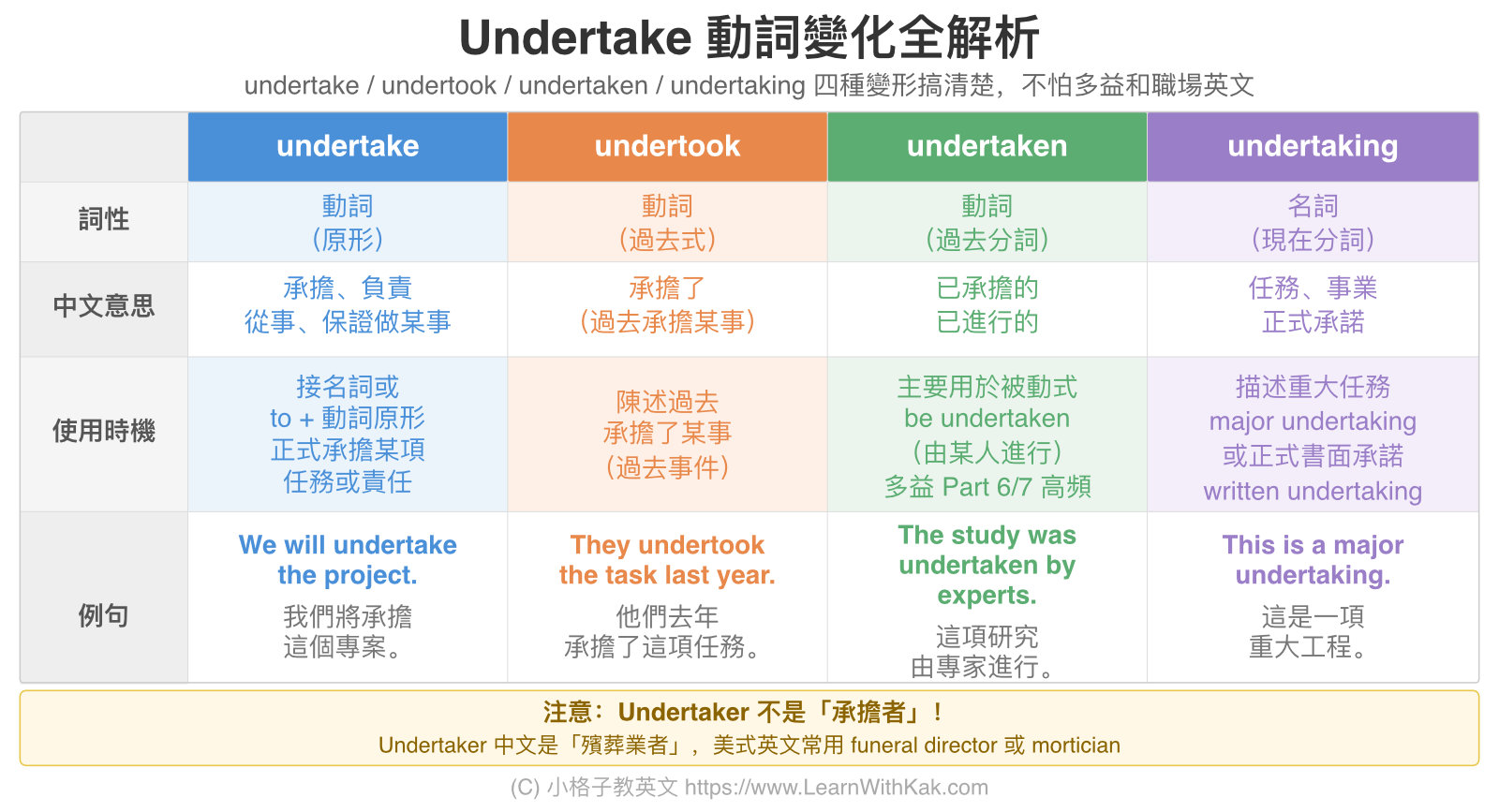 Undertake 動詞變化全解析
undertake / undertook / undertaken / undertaking 四種變形搞清楚，不怕多益和職場英文

| | undertake | undertook | undertaken | undertaking |
|---|---|---|---|---|
| 詞性 | 動詞 (原形) | 動詞 (過去式) | 動詞 (過去分詞) | 名詞 (現在分詞) |
| 中文意思 | 承擔、負責 從事、保證做某事 | 承擔了 (過去承擔某事) | 已承擔的 已進行的 | 任務、事業 正式承諾 |
| 使用時機 | 接名詞或 to + 動詞原形 正式承擔某項 任務或責任 | 陳述過去 承擔了某事 (過去事件) | 主要用於被動式 be undertaken (由某人進行) 多益 Part 6/7 高頻 | 描述重大任務 major undertaking 或正式書面承諾 written undertaking |
| 例句 | We will undertake the project. 我們將承擔 這個專案。 | They undertook the task last year. 他們去年 承擔了這項任務。 | The study was undertaken by experts. 這項研究 由專家進行。 | This is a major undertaking. 這是一項 重大工程。 |

注意：Undertaker 不是「承擔者」！
Undertaker 中文是「殯葬業者」，美式英文常用 funeral director 或 mortician

(C) 小格子教英文 https://www.LearnWithKak.com